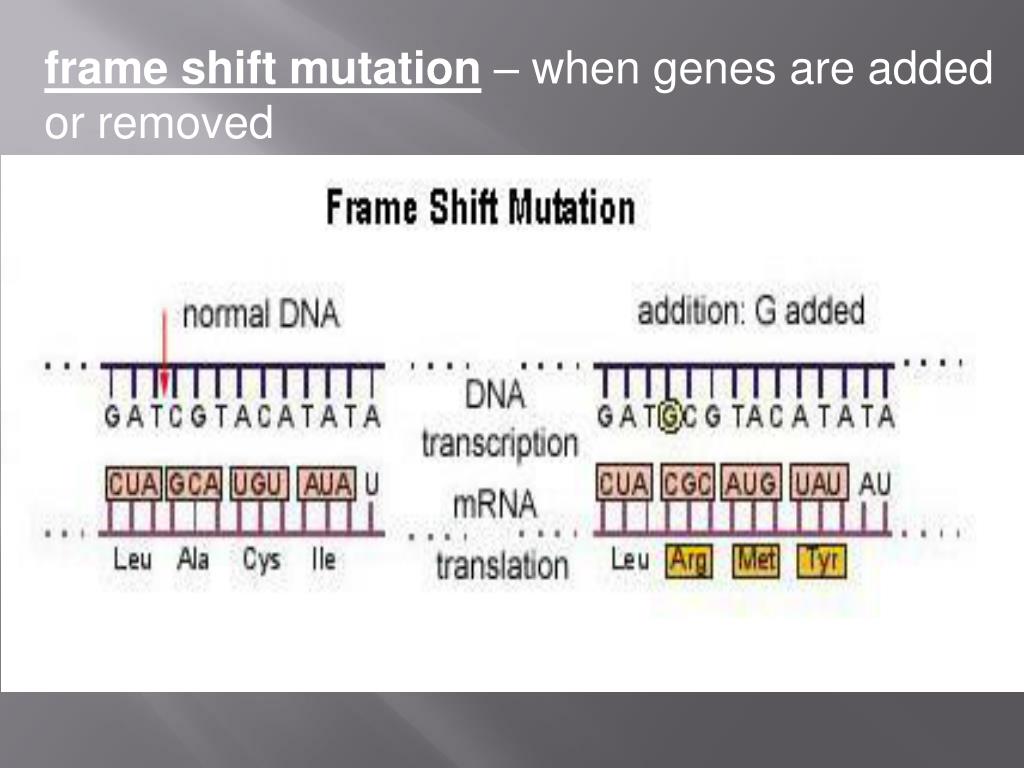 frame shift mutation – when genes are added or removed

Frame Shift Mutation

normal DNA

GATCGTACATATA

CUA GCA UGU AUA U

Leu Ala Cys Ile

DNA
transcription
mRNA
translation

addition: G added

GATGCGTACATATA

CUA CGC AUG UAU AU

Leu Arg Met Tyr